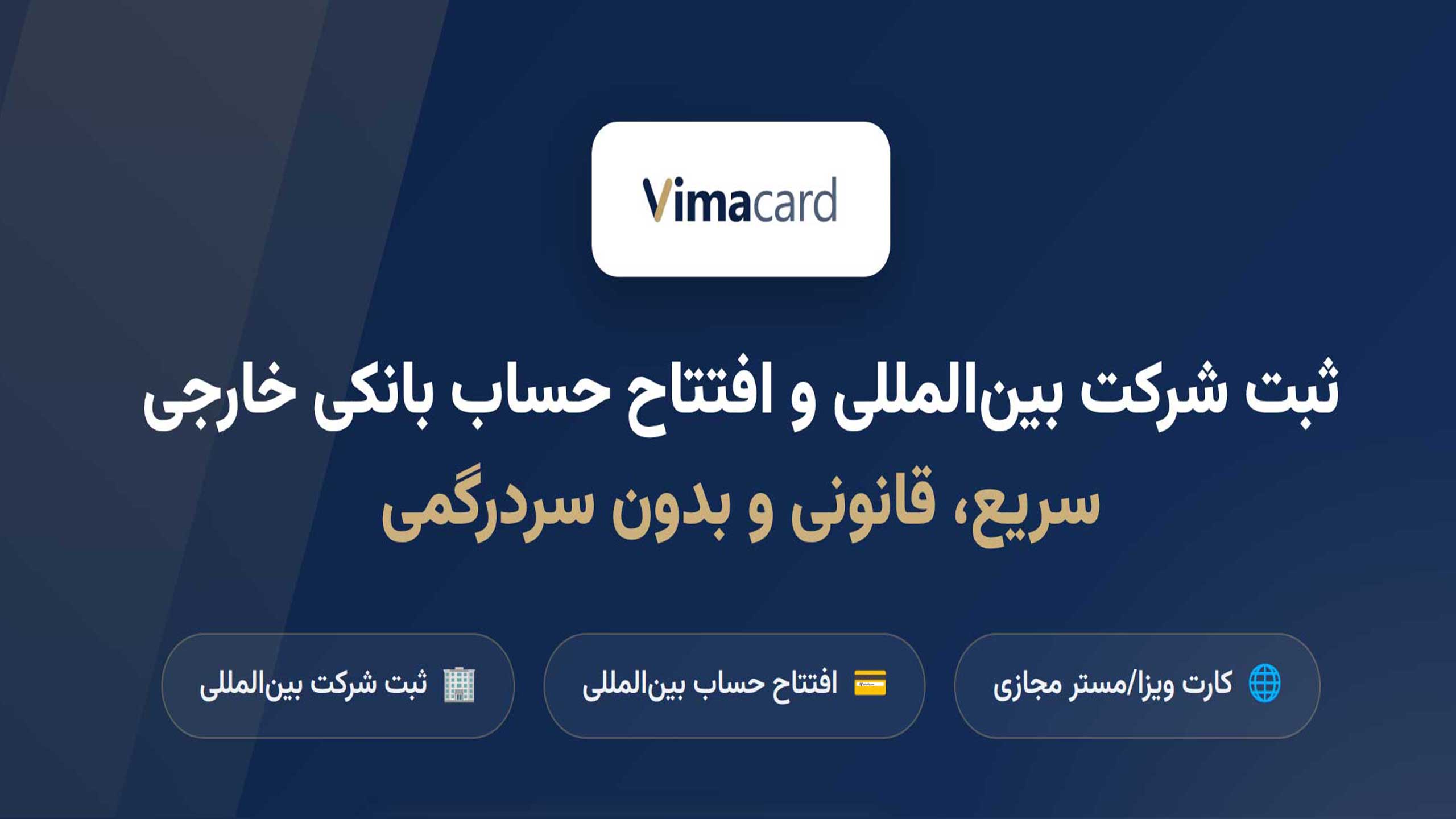 Vimacard

ثبت شرکت بین‌المللی و افتتاح حساب بانکی خارجی
سریع، قانونی و بدون سردرگمی

کارت ویزا/مستر مجازی

افتتاح حساب بین‌المللی

ثبت شرکت بین‌المللی